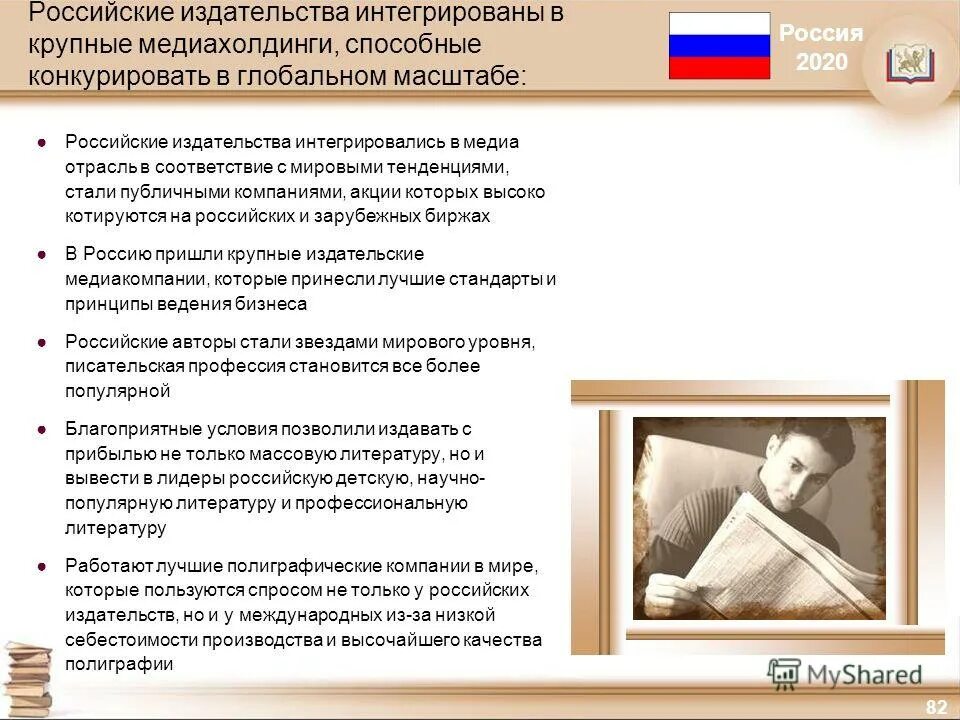 Российские издательства интегрированы в крупные медиахолдинги, способные конкурировать в глобальном масштабе:

Россия 2020

- Российские издательства интегрировались в медиа отрасль в соответствие с мировыми тенденциями, стали публичными компаниями, акции которых высоко котируются на российских и зарубежных биржах
- В Россию пришли крупные издательские медиакомпании, которые принесли лучшие стандарты и принципы ведения бизнеса
- Российские авторы стали звездами мирового уровня, писательская профессия становится все более популярной
- Благоприятные условия позволили издавать с прибылью не только массовую литературу, но и вывести в лидеры российскую детскую, научно-популярную литературу и профессиональную литературу
- Работают лучшие полиграфические компании в мире, которые пользуются спросом не только у российских издательств, но и у международных из-за низкой себестоимости производства и высочайшего качества полиграфии

MyShared

82